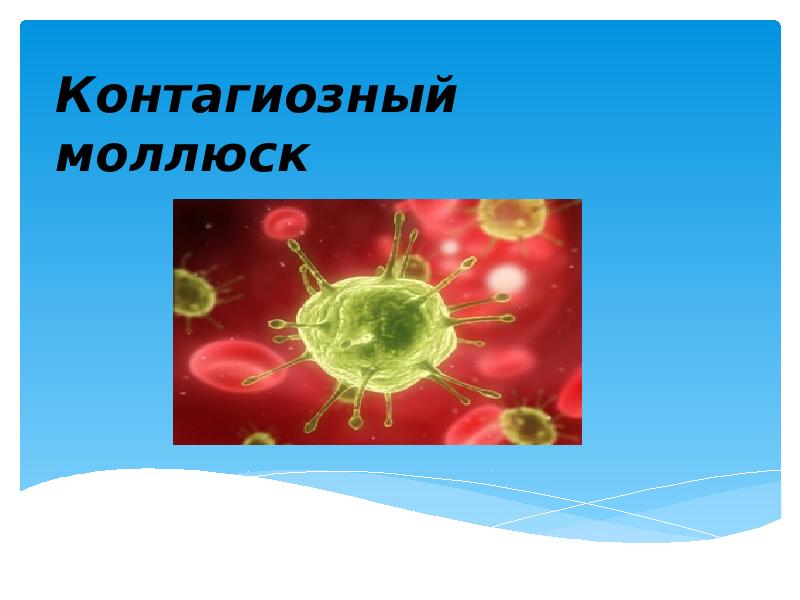 Контагиозный моллюск